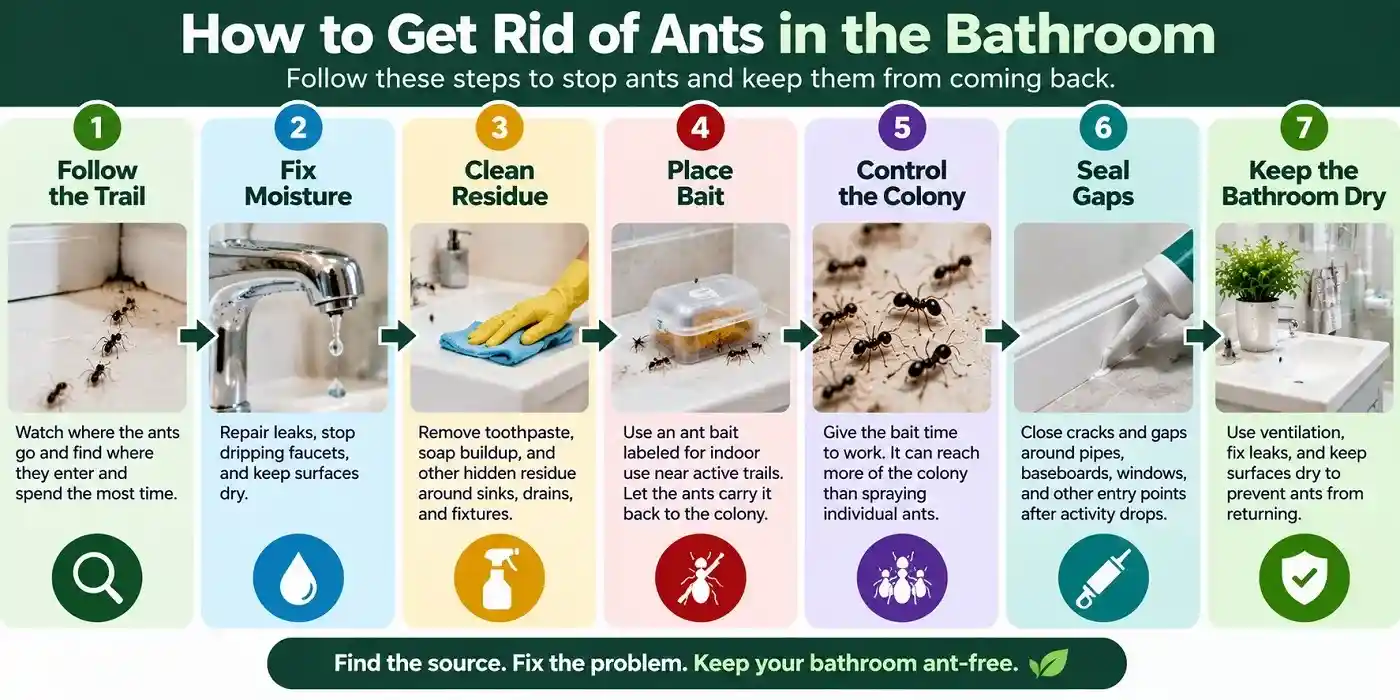 How to Get Rid of Ants in the Bathroom

Follow these steps to stop ants and keep them from coming back.

1
Follow the Trail
Watch where the ants go and find where they enter and spend the most time.

2
Fix Moisture
Repair leaks, stop dripping faucets, and keep surfaces dry.

3
Clean Residue
Remove toothpaste, soap buildup, and other hidden residue around sinks, drains, and fixtures.

4
Place Bait
Use an ant bait labeled for indoor use near active trails. Let the ants carry it back to the colony.

5
Control the Colony
Give the bait time to work. It can reach more of the colony than spraying individual ants.

6
Seal Gaps
Close cracks and gaps around pipes, baseboards, windows, and other entry points after activity drops.

7
Keep the Bathroom Dry
Use ventilation, fix leaks, and keep surfaces dry to prevent ants from returning.

Find the source. Fix the problem. Keep your bathroom ant-free.